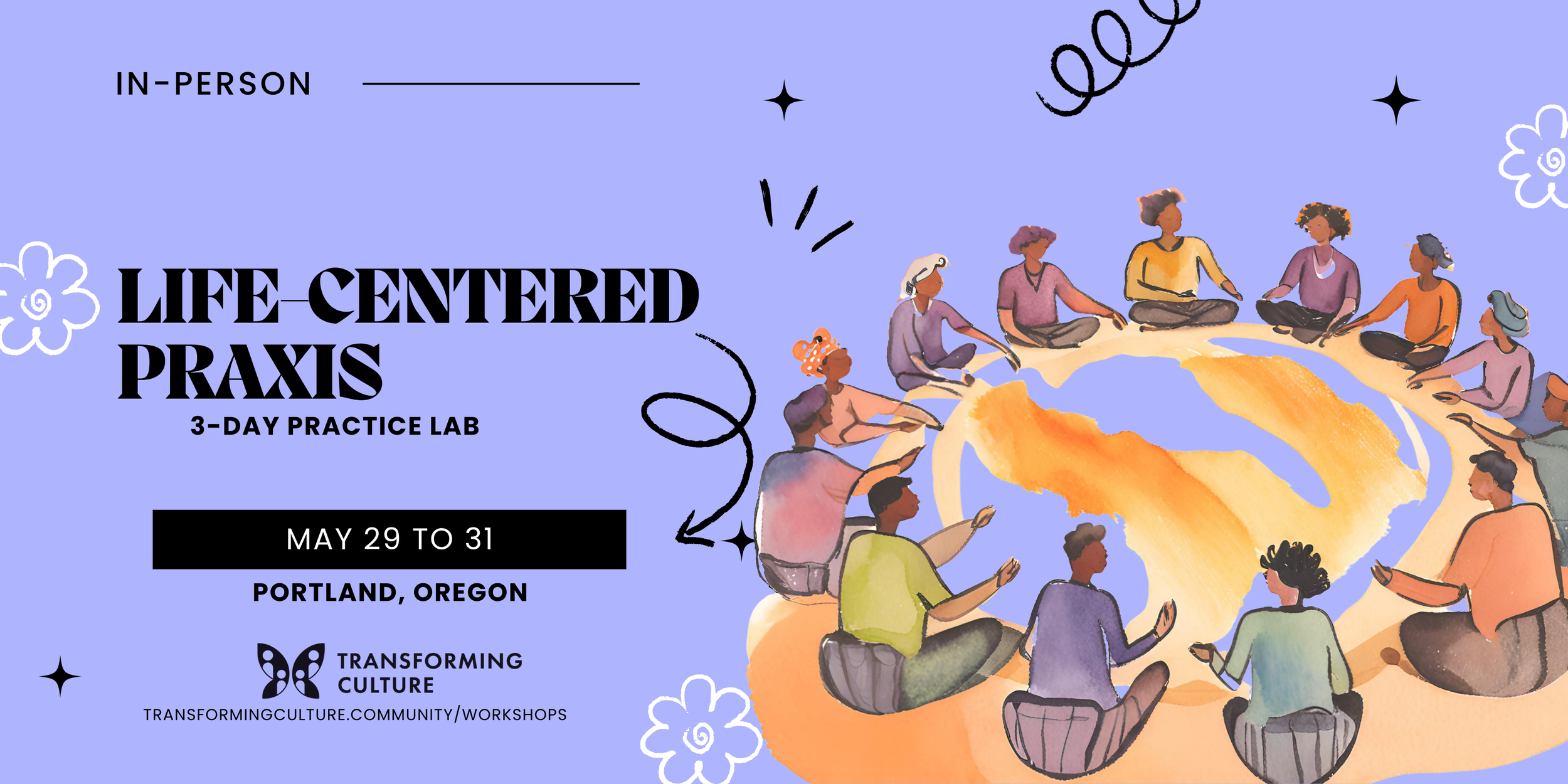 IN-PERSON

LIFE-CENTERED PRAXIS

3-DAY PRACTICE LAB

MAY 29 TO 31

PORTLAND, OREGON

TRANSFORMING CULTURE

TRANSFORMINGCULTURE.COMMUNITY/WORKSHOPS